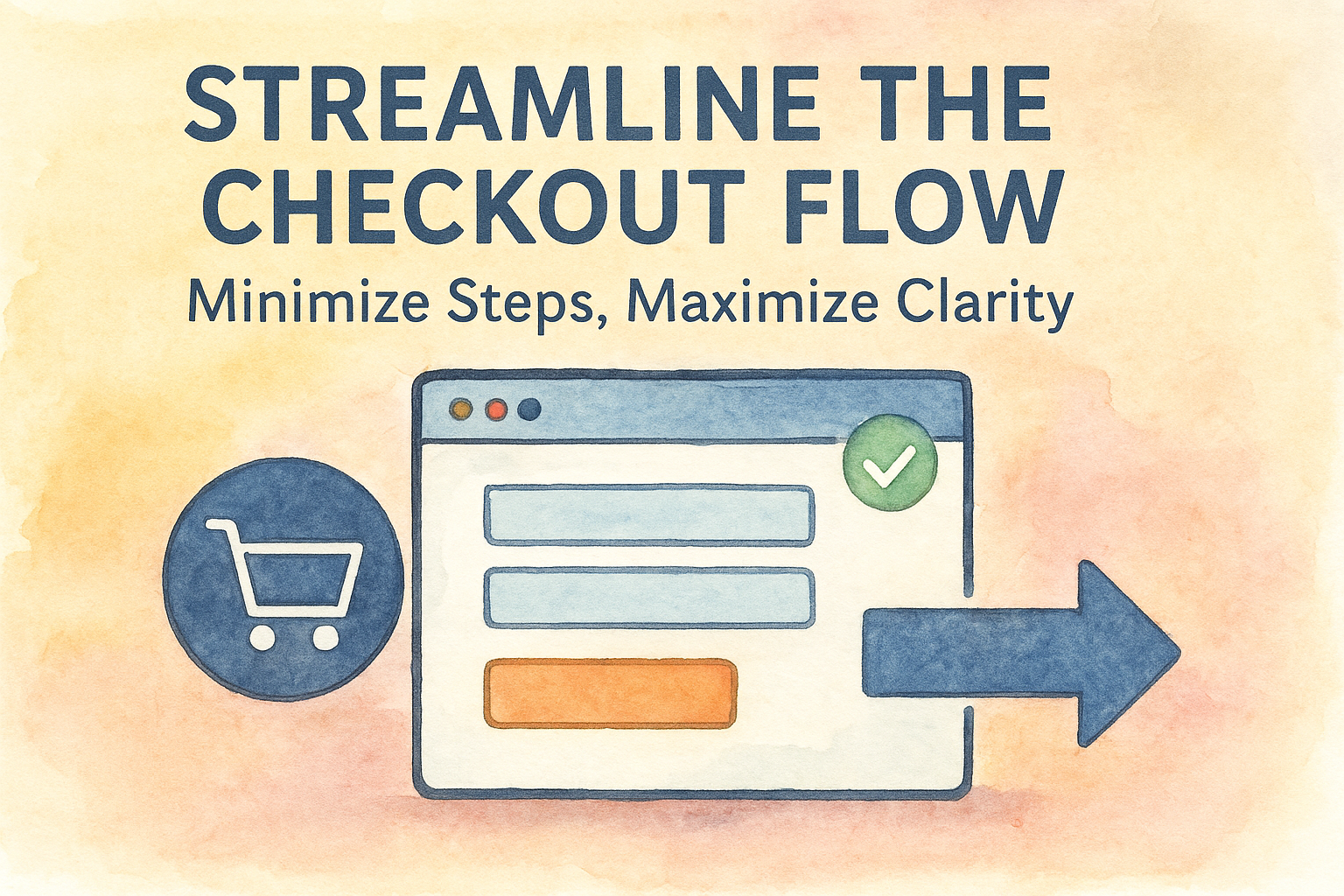 STREAMLINE THE CHECKOUT FLOW

Minimize Steps, Maximize Clarity